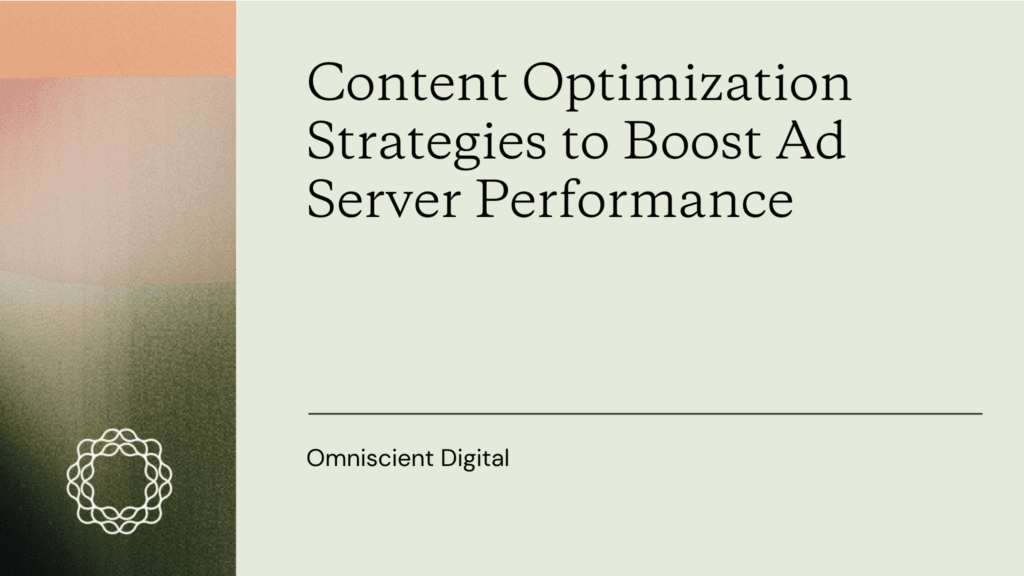 Content Optimization Strategies to Boost Ad Server Performance

Omniscient Digital